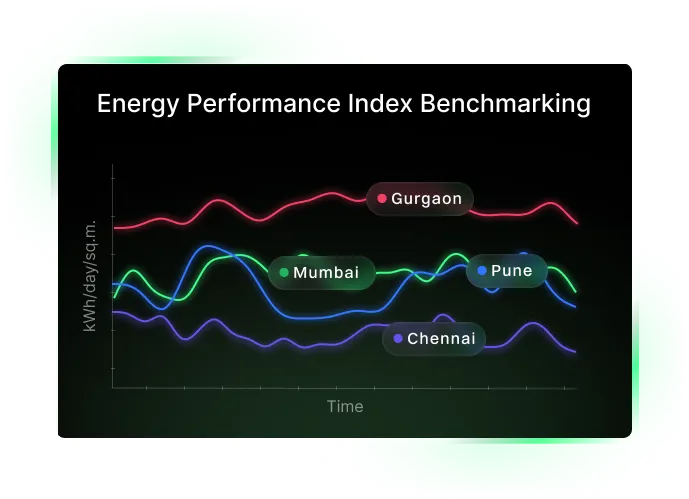 Energy Performance Index Benchmarking

kWh/day/sq.m.

Gurgaon

Mumbai

Pune

Chennai

Time